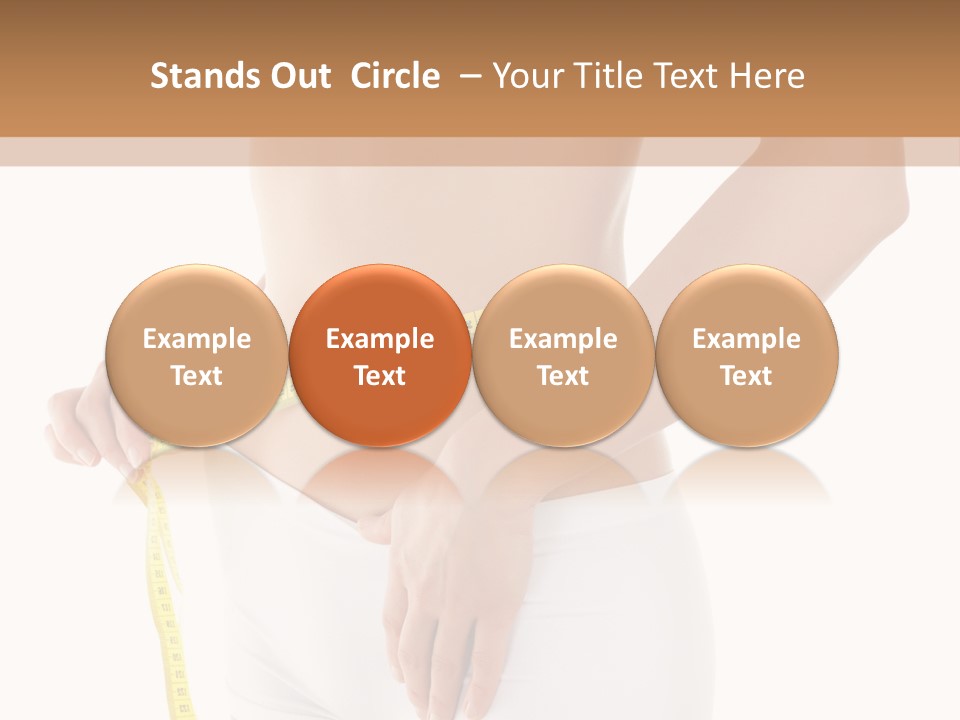 Stands Out Circle – Your Title Text Here

Example Text

Example Text

Example Text

Example Text